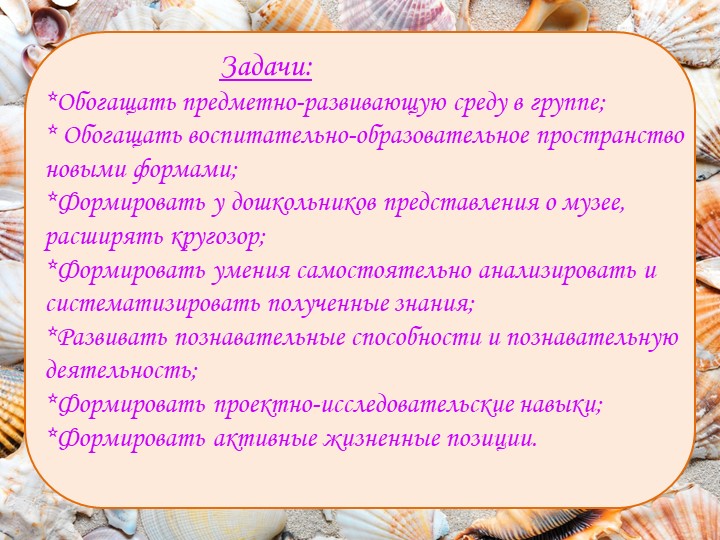 Задачи:

*Обогащать предметно-развивающую среду в группе;
* Обогащать воспитательно-образовательное пространство новыми формами;
*Формировать у дошкольников представления о музее, расширять кругозор;
*Формировать умения самостоятельно анализировать и систематизировать полученные знания;
*Развивать познавательные способности и познавательную деятельность;
*Формировать проектно-исследовательские навыки;
*Формировать активные жизненные позиции.